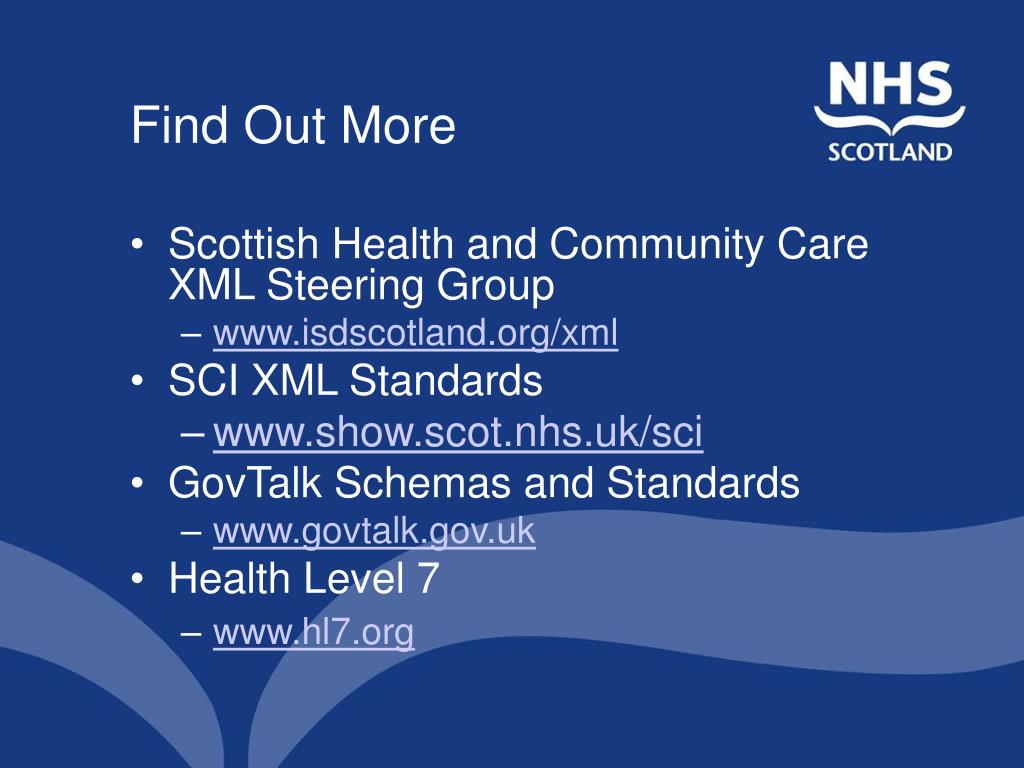 Find Out More

NHS
SCOTLAND

• Scottish Health and Community Care XML Steering Group
– www.isdscotland.org/xml
• SCI XML Standards
– www.show.scot.nhs.uk/sci
• GovTalk Schemas and Standards
– www.govtalk.gov.uk
• Health Level 7
– www.hl7.org